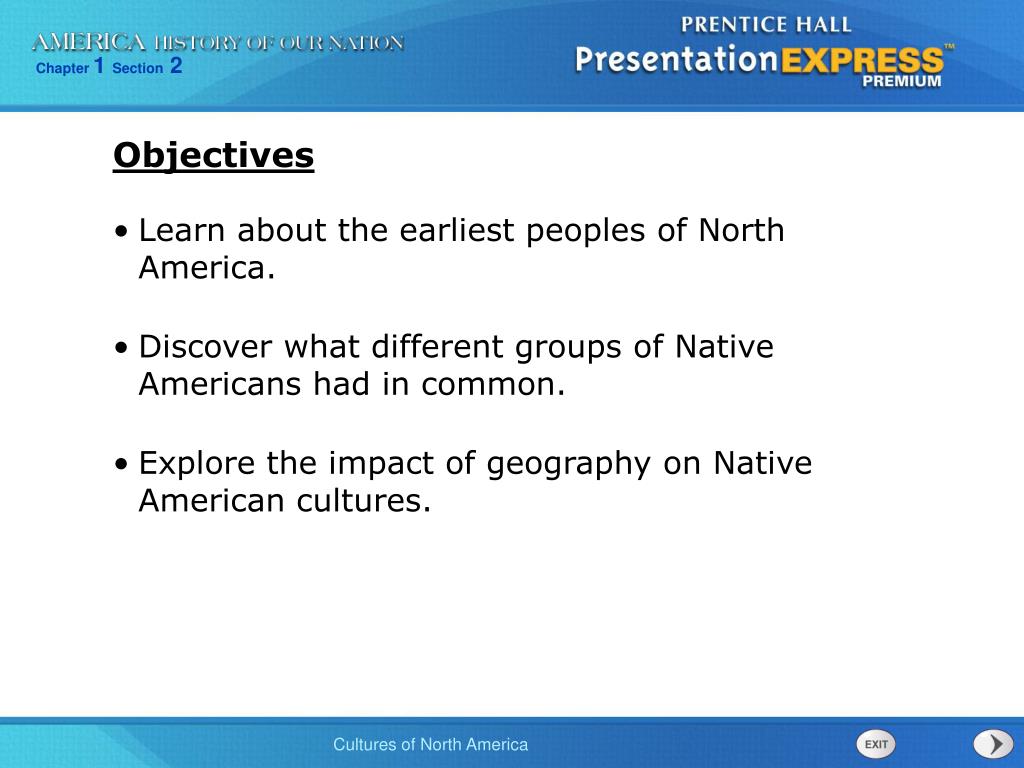 AMERICA HISTORY OF OUR NATION
Chapter 1 Section 2

PRENTICE HALL
PresentationEXPRESS™
PREMIUM

Objectives

• Learn about the earliest peoples of North America.

• Discover what different groups of Native Americans had in common.

• Explore the impact of geography on Native American cultures.

Cultures of North America

EXIT